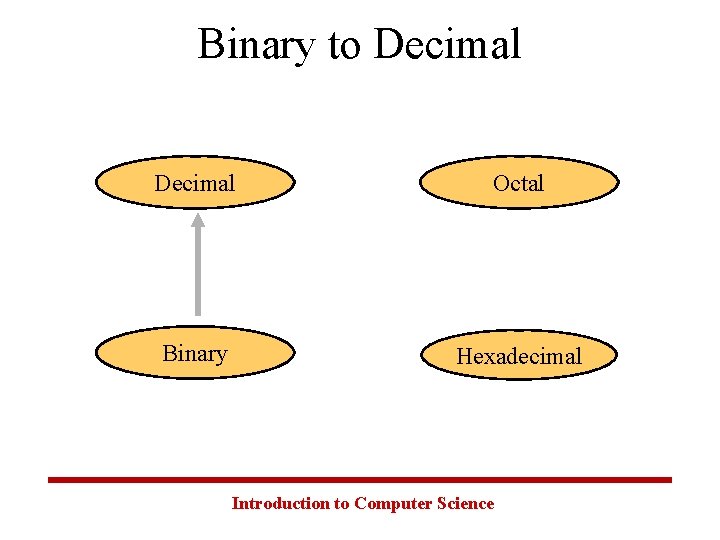 Binary to Decimal

Decimal

Octal

Binary

Hexadecimal

Introduction to Computer Science